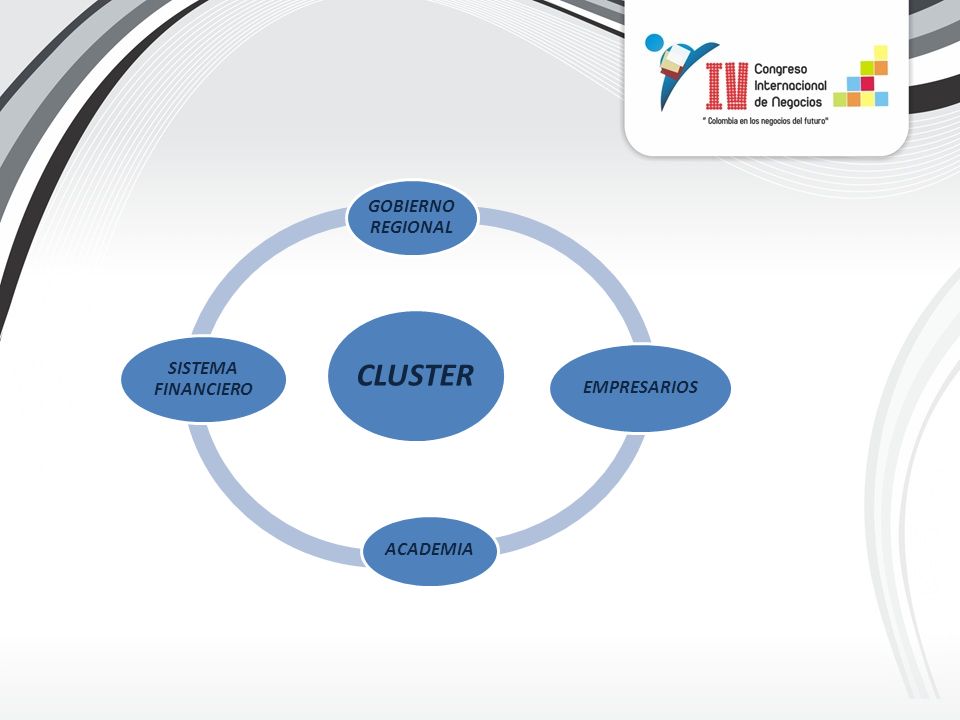 IV Congreso Internacional de Negocios
" Colombia en los negocios del futuro"

GOBIERNO REGIONAL

SISTEMA FINANCIERO

CLUSTER

EMPRESARIOS

ACADEMIA